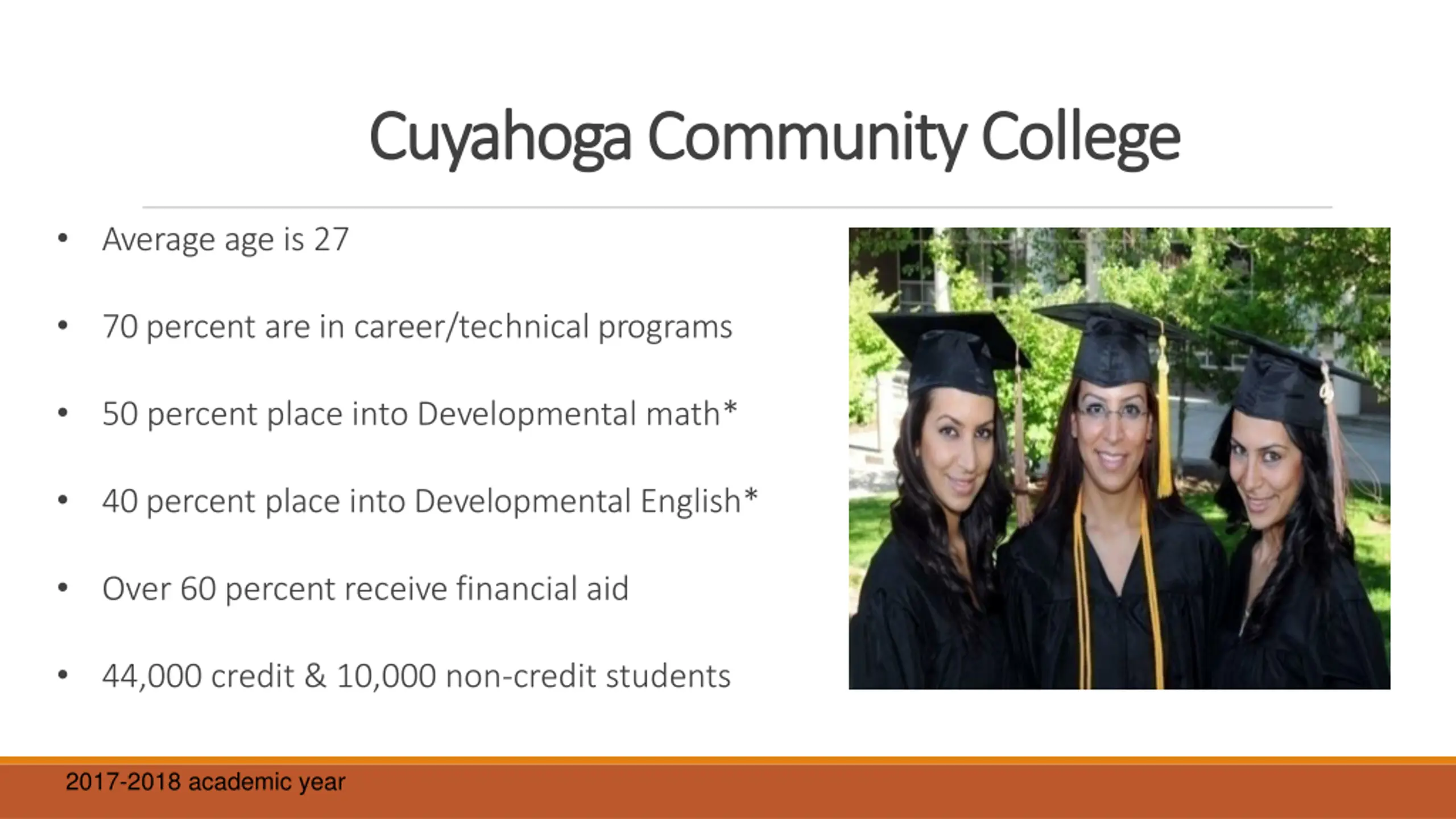 Cuyahoga Community College

• Average age is 27

• 70 percent are in career/technical programs

• 50 percent place into Developmental math*

• 40 percent place into Developmental English*

• Over 60 percent receive financial aid

• 44,000 credit & 10,000 non-credit students

2017-2018 academic year